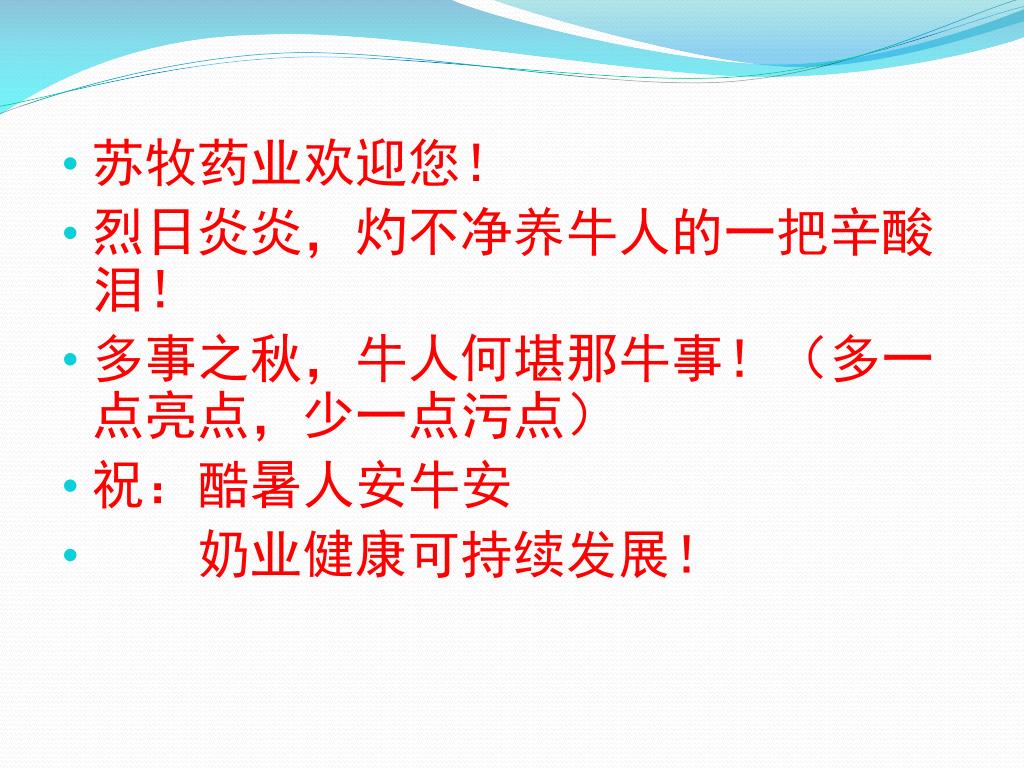 • 苏牧药业欢迎您！
• 烈日炎炎，灼不净养牛人的一把辛酸泪！
• 多事之秋，牛人何堪那牛事！（多一点亮点，少一点污点）
• 祝：酷暑人安牛安
• 奶业健康可持续发展！